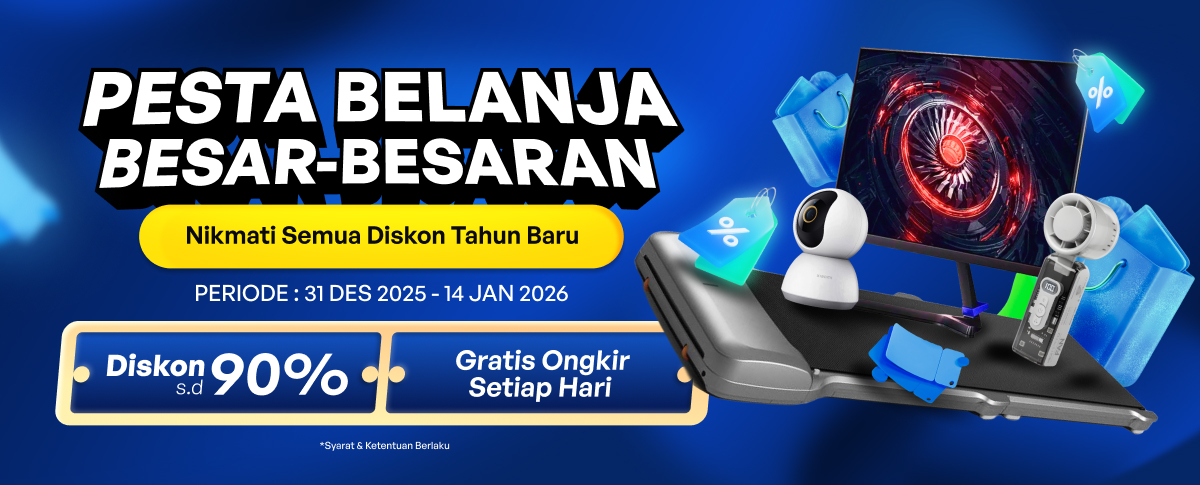 PESTA BELANJA BESAR-BESARAN

Nikmati Semua Diskon Tahun Baru

PERIODE : 31 DES 2025 - 14 JAN 2026

Diskon s.d 90%

Gratis Ongkir Setiap Hari

*Syarat & Ketentuan Berlaku

%

%